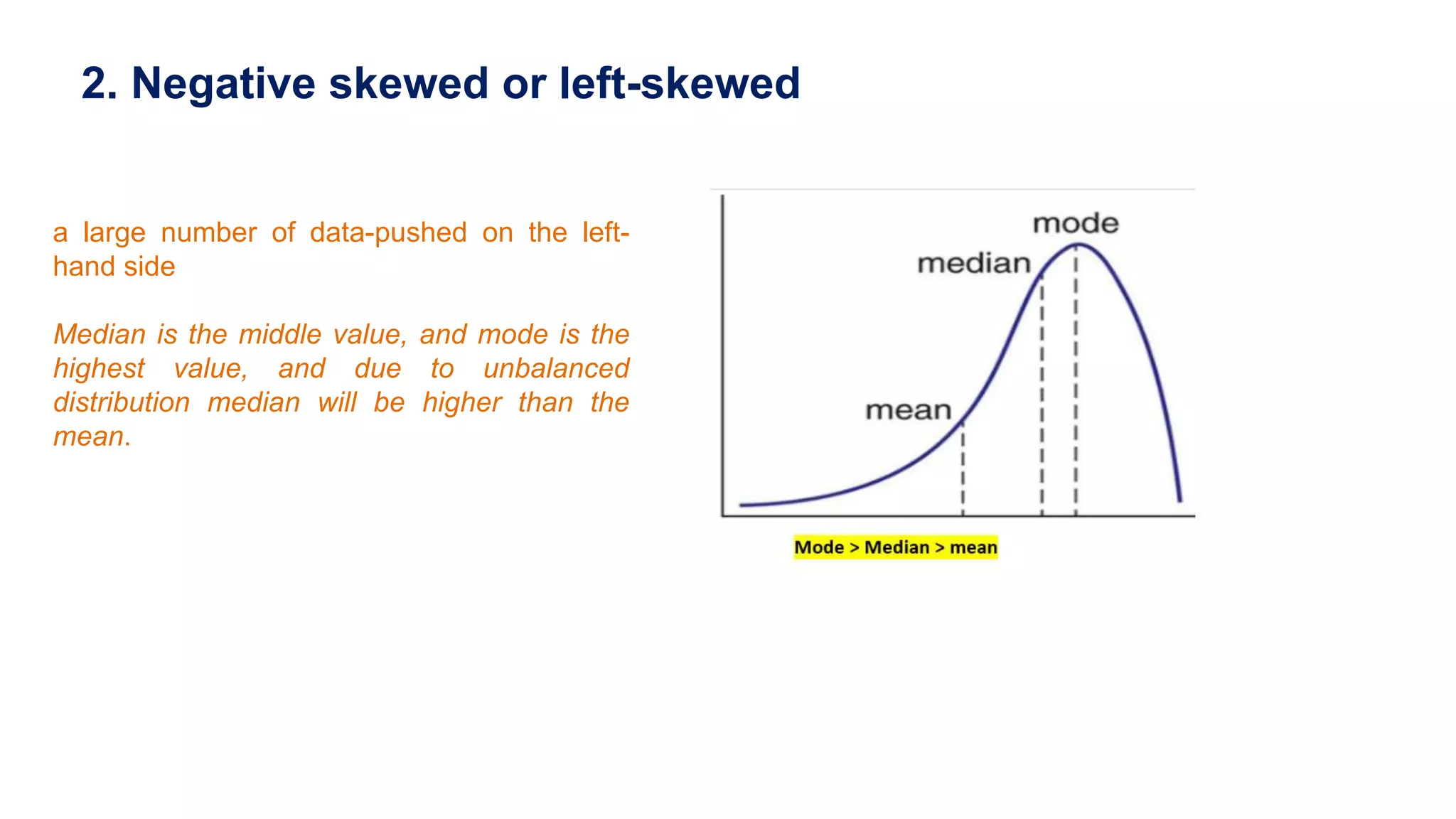 2. Negative skewed or left-skewed

a large number of data-pushed on the left-hand side

Median is the middle value, and mode is the highest value, and due to unbalanced distribution median will be higher than the mean.

mode
median
mean

Mode > Median > mean